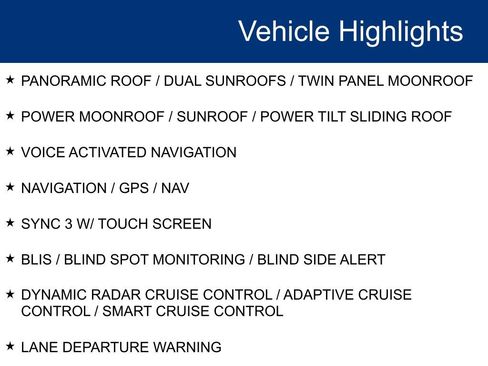 Vehicle Highlights

★ PANORAMIC ROOF / DUAL SUNROOFS / TWIN PANEL MOONROOF

★ POWER MOONROOF / SUNROOF / POWER TILT SLIDING ROOF

★ VOICE ACTIVATED NAVIGATION

★ NAVIGATION / GPS / NAV

★ SYNC 3 W/ TOUCH SCREEN

★ BLIS / BLIND SPOT MONITORING / BLIND SIDE ALERT

★ DYNAMIC RADAR CRUISE CONTROL / ADAPTIVE CRUISE CONTROL / SMART CRUISE CONTROL

★ LANE DEPARTURE WARNING